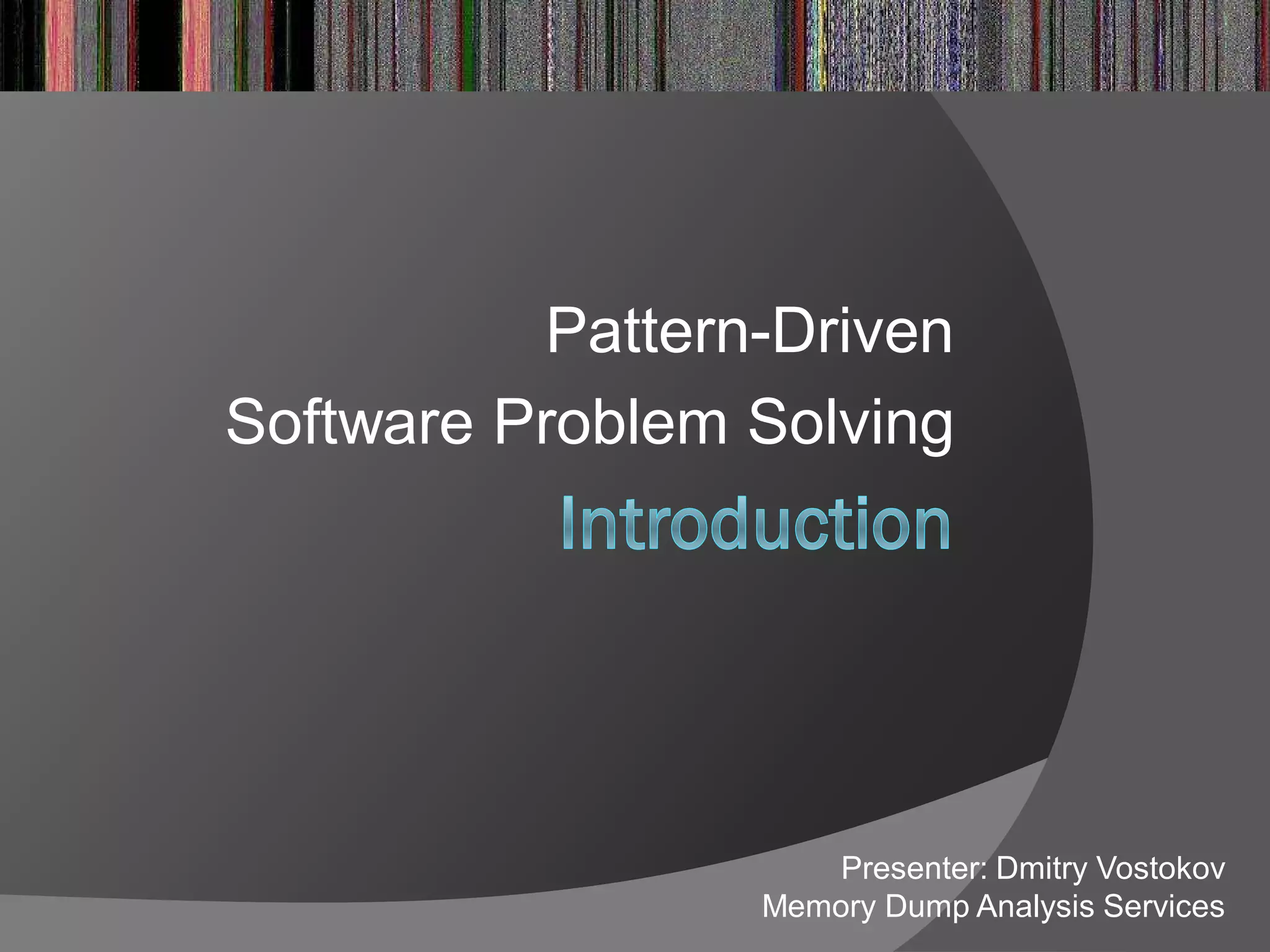 Pattern-Driven
Software Problem Solving

Introduction

Presenter: Dmitry Vostokov
Memory Dump Analysis Services